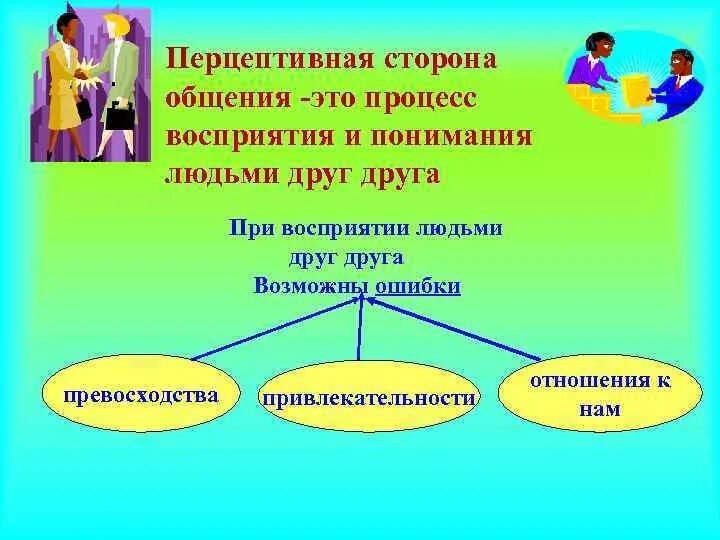 Перцептивная сторона общения -это процесс восприятия и понимания людьми друг друга

При восприятии людьми друг друга
Возможны ошибки

превосходства

привлекательности

отношения к нам